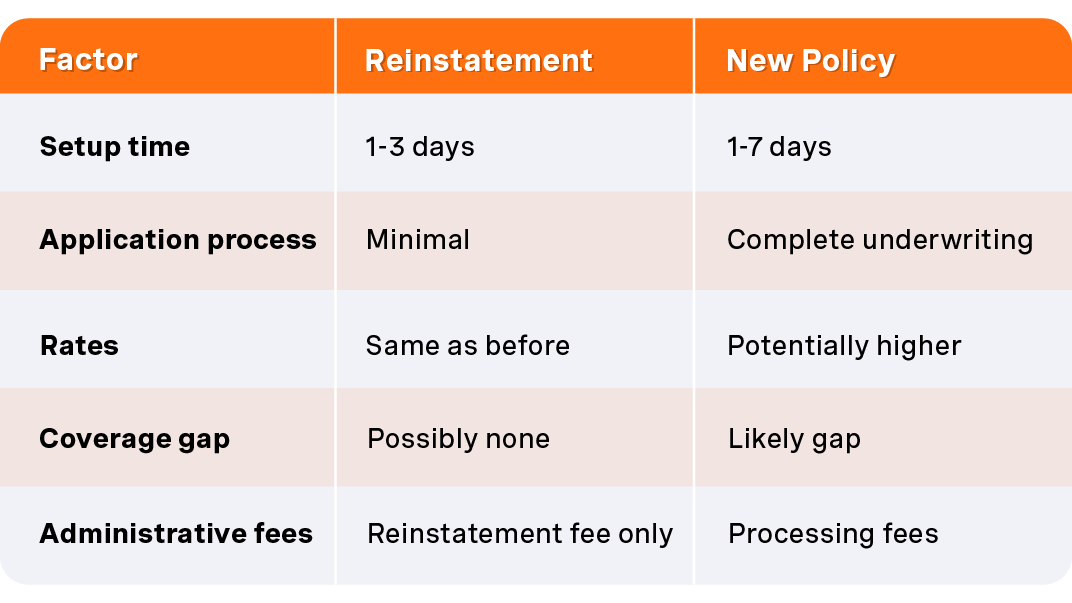 | Factor | Reinstatement | New Policy |
|---|---|---|
| Setup time | 1-3 days | 1-7 days |
| Application process | Minimal | Complete underwriting |
| Rates | Same as before | Potentially higher |
| Coverage gap | Possibly none | Likely gap |
| Administrative fees | Reinstatement fee only | Processing fees |